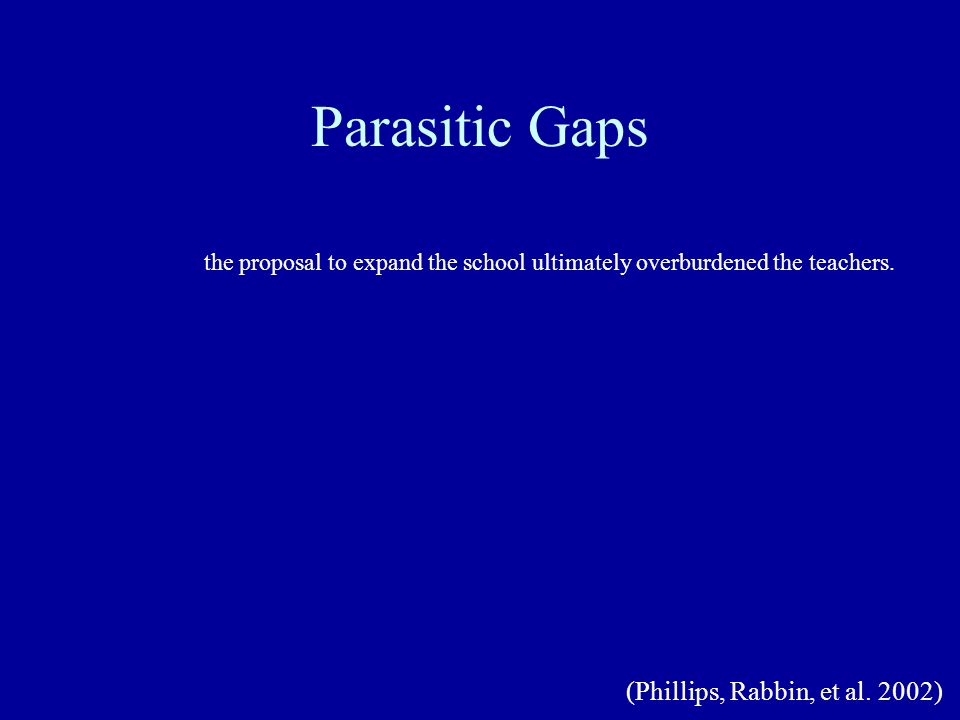 Parasitic Gaps

the proposal to expand the school ultimately overburdened the teachers.

(Phillips, Rabbin, et al. 2002)